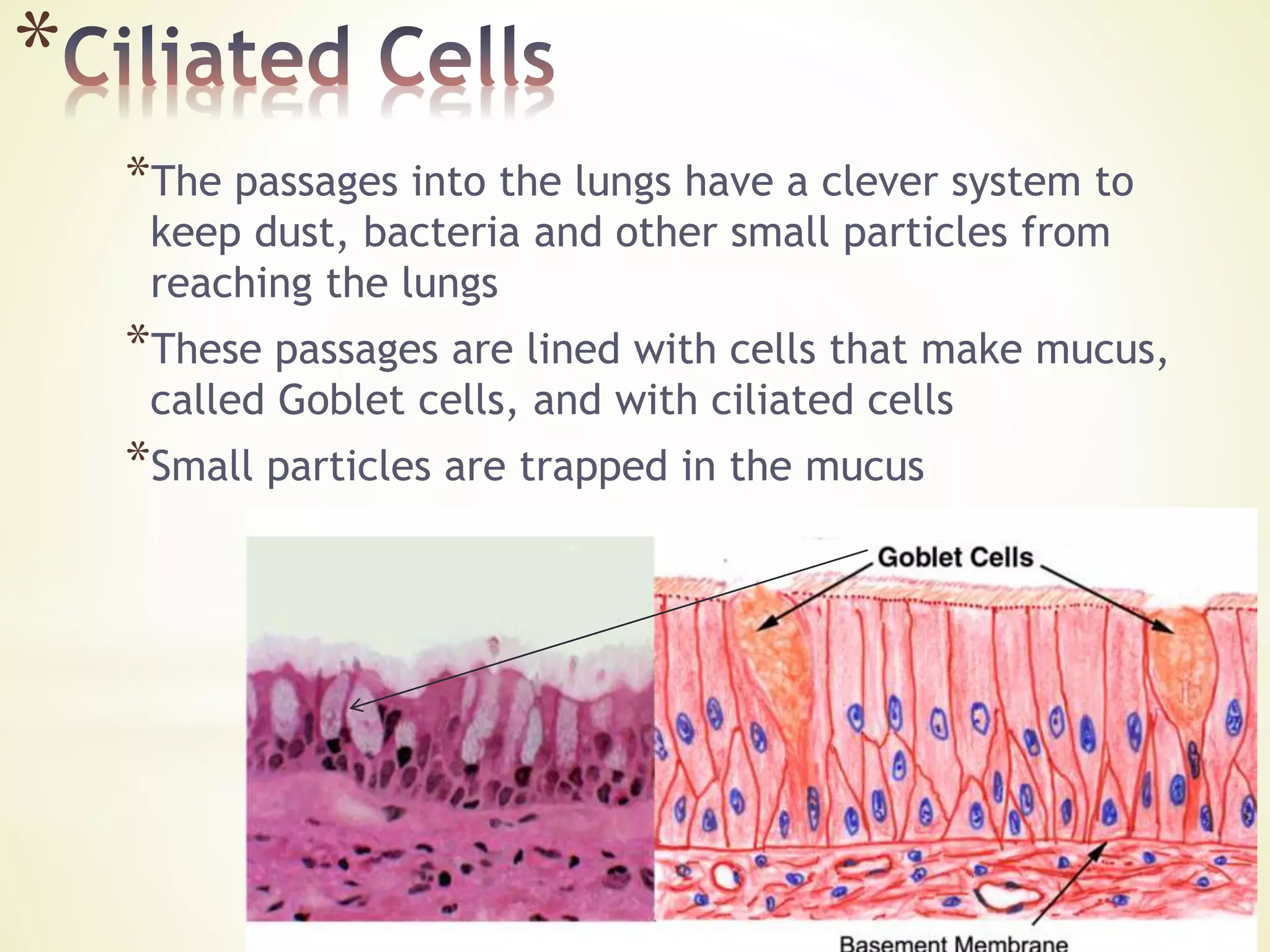 *Ciliated Cells

*The passages into the lungs have a clever system to keep dust, bacteria and other small particles from reaching the lungs

*These passages are lined with cells that make mucus, called Goblet cells, and with ciliated cells

*Small particles are trapped in the mucus

Goblet Cells

Basement Membrane